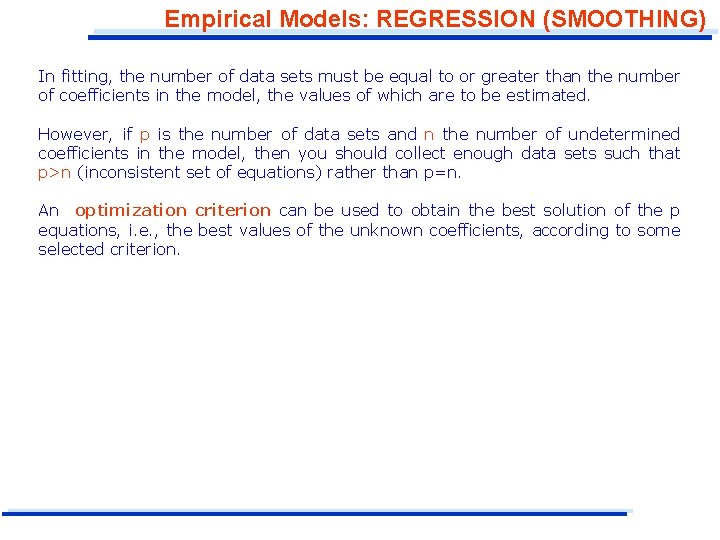 Empirical Models: REGRESSION (SMOOTHING)

In fitting, the number of data sets must be equal to or greater than the number of coefficients in the model, the values of which are to be estimated.

However, if p is the number of data sets and n the number of undetermined coefficients in the model, then you should collect enough data sets such that p>n (inconsistent set of equations) rather than p=n.

An optimization criterion can be used to obtain the best solution of the p equations, i.e., the best values of the unknown coefficients, according to some selected criterion.